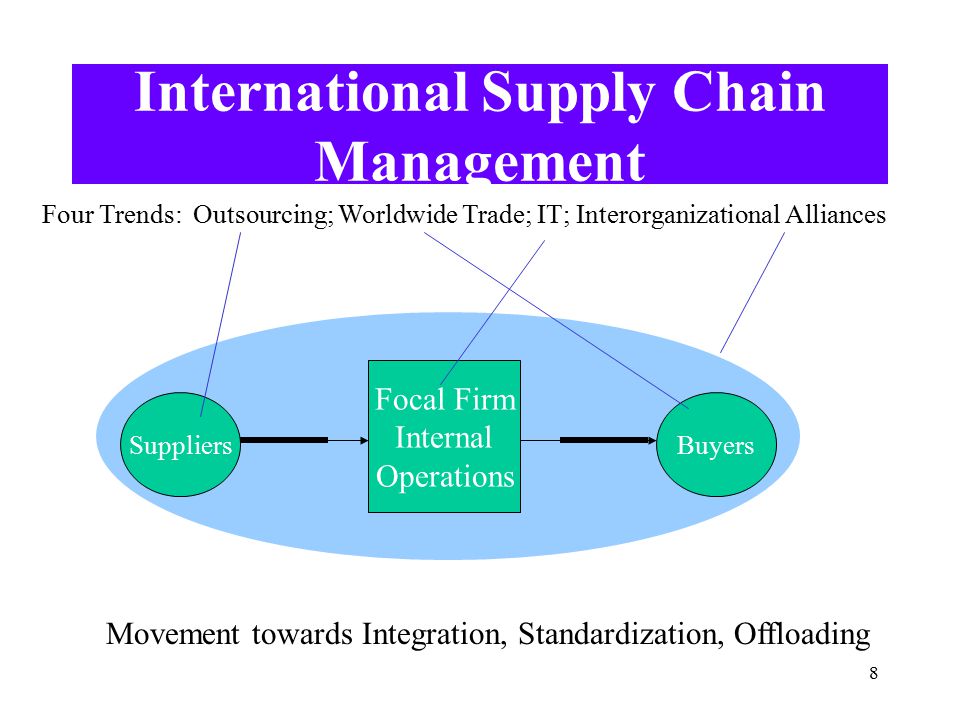 International Supply Chain Management

Four Trends: Outsourcing; Worldwide Trade; IT; Interorganizational Alliances

Suppliers

Focal Firm Internal Operations

Buyers

Movement towards Integration, Standardization, Offloading

8